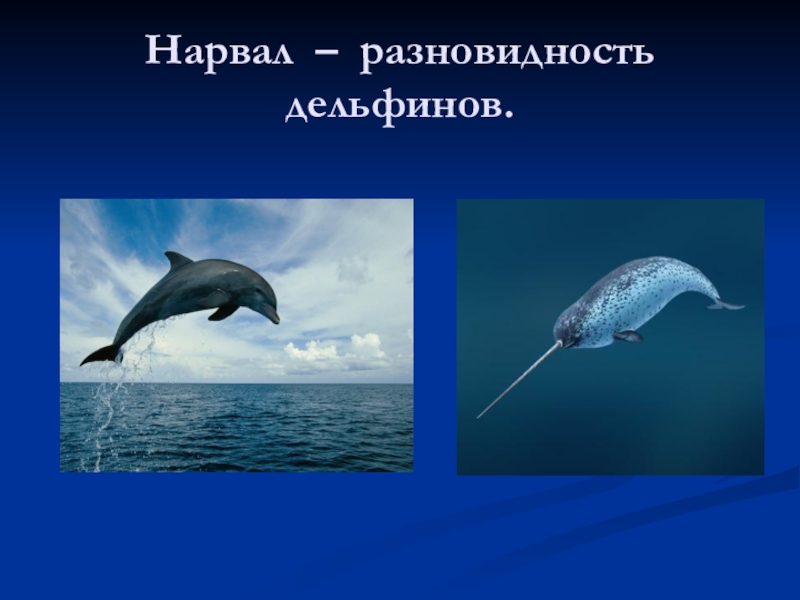 Нарвал – разновидность дельфинов.